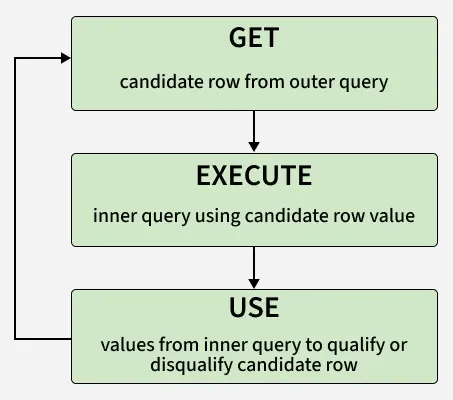 GET

candidate row from outer query

EXECUTE

inner query using candidate row value

USE

values from inner query to qualify or disqualify candidate row